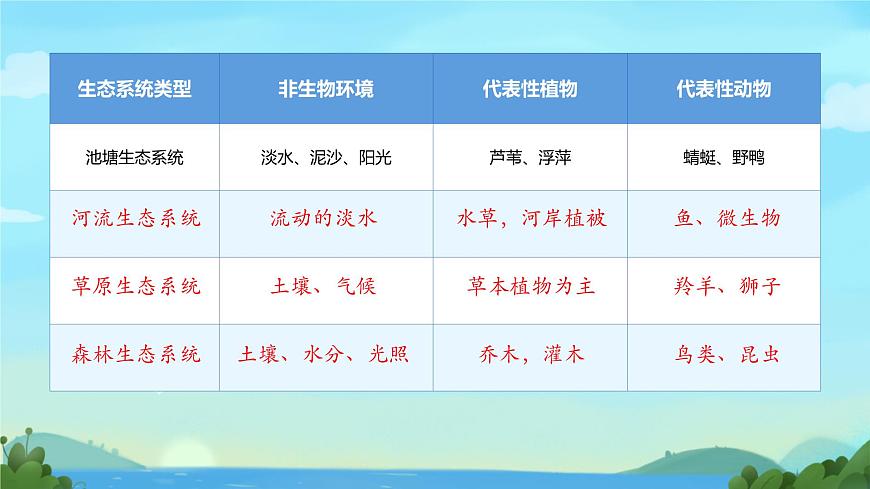 | 生态系统类型 | 非生物环境 | 代表性植物 | 代表性动物 |
|---|---|---|---|
| 池塘生态系统 | 淡水、泥沙、阳光 | 芦苇、浮萍 | 蜻蜓、野鸭 |
| 河流生态系统 | 流动的淡水 | 水草，河岸植被 | 鱼、微生物 |
| 草原生态系统 | 土壤、气候 | 草本植物为主 | 羚羊、狮子 |
| 森林生态系统 | 土壤、水分、光照 | 乔木，灌木 | 鸟类、昆虫 |